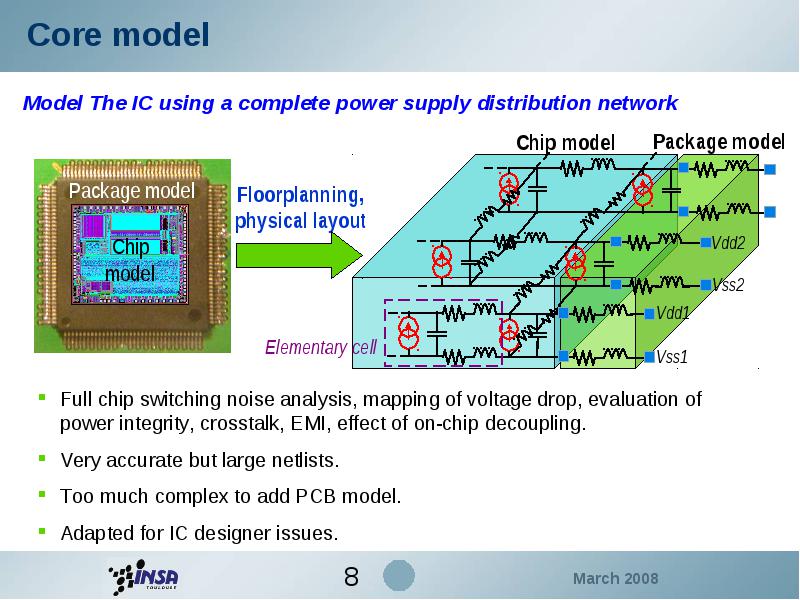 Core model

Model The IC using a complete power supply distribution network

Package model

Chip model

Floorplanning, physical layout

Chip model

Package model

Vdd2

Vss2

Vdd1

Vss1

Elementary cell

- Full chip switching noise analysis, mapping of voltage drop, evaluation of power integrity, crosstalk, EMI, effect of on-chip decoupling.
- Very accurate but large netlists.
- Too much complex to add PCB model.
- Adapted for IC designer issues.

INSA TOULOUSE

8

March 2008